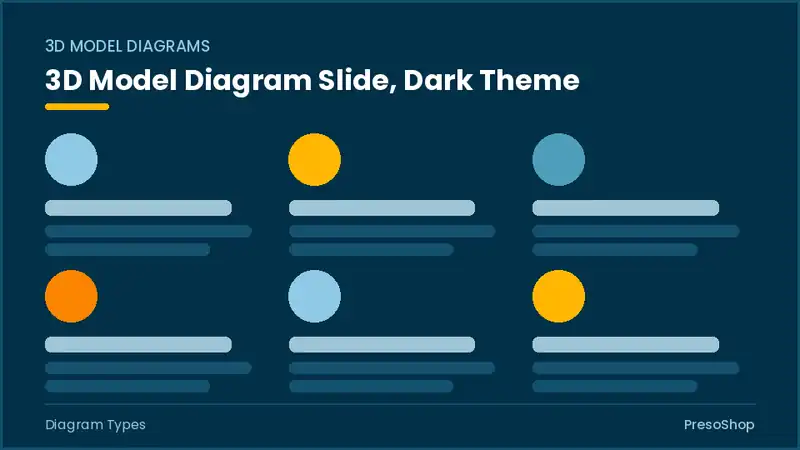 3D MODEL DIAGRAMS

3D Model Diagram Slide, Dark Theme

Diagram Types

PresoShop